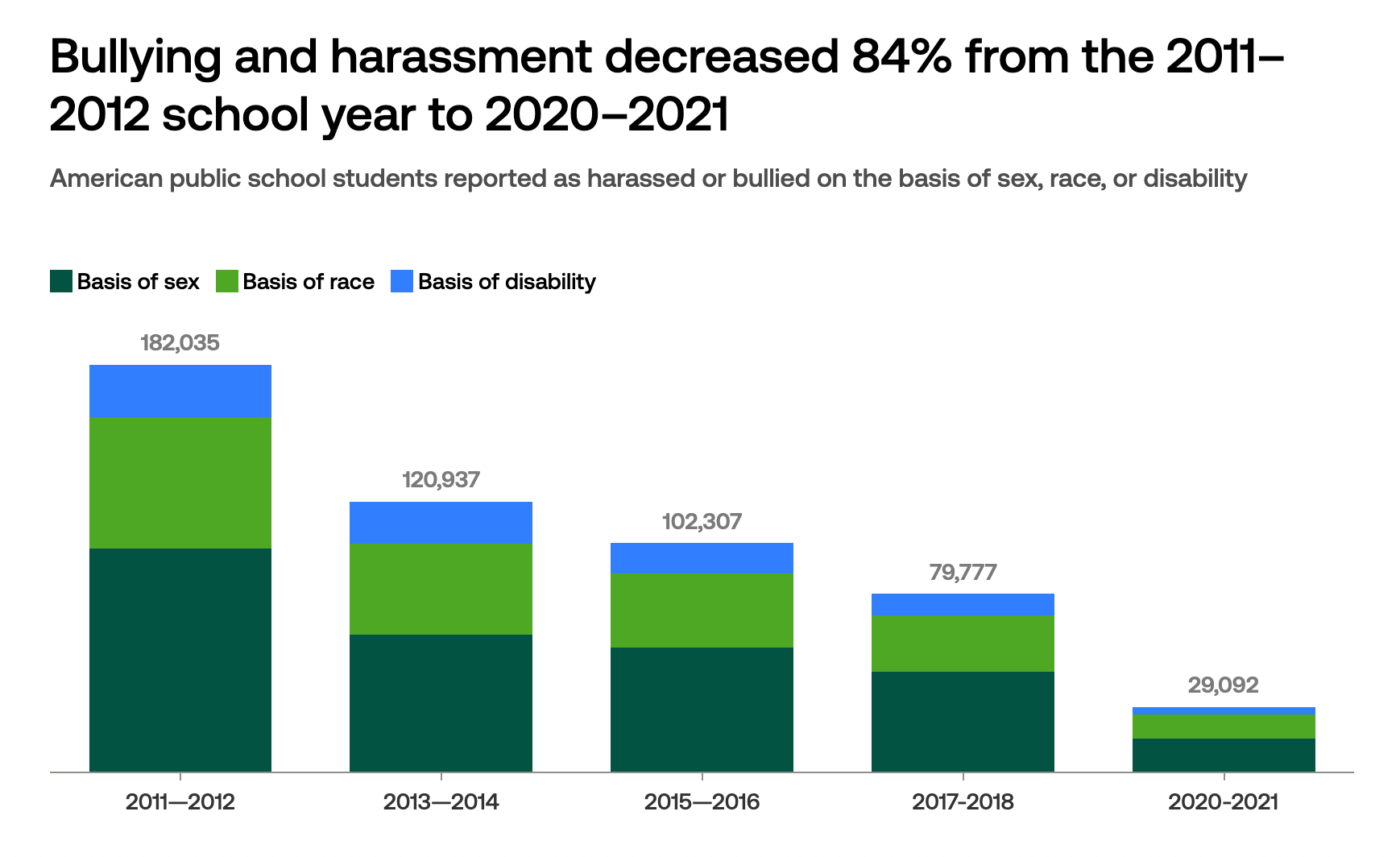 Bullying and harassment decreased 84% from the 2011–2012 school year to 2020–2021

American public school students reported as harassed or bullied on the basis of sex, race, or disability

Basis of sex
Basis of race
Basis of disability

182,035
120,937
102,307
79,777
29,092

2011—2012
2013—2014
2015—2016
2017-2018
2020-2021